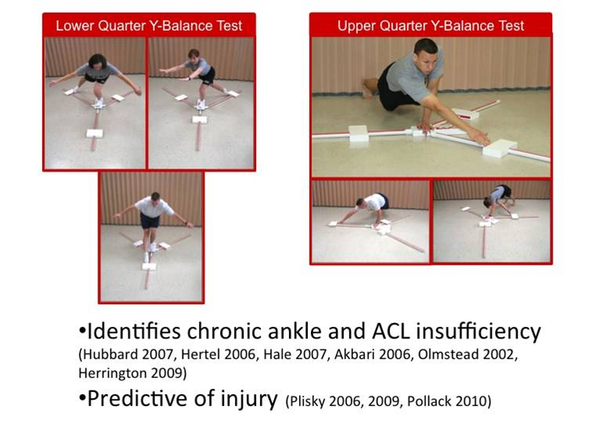 Lower Quarter Y-Balance Test

Upper Quarter Y-Balance Test

•Identifies chronic ankle and ACL insufficiency (Hubbard 2007, Hertel 2006, Hale 2007, Akbari 2006, Olmstead 2002, Herrington 2009)

•Predictive of injury (Plisky 2006, 2009, Pollack 2010)